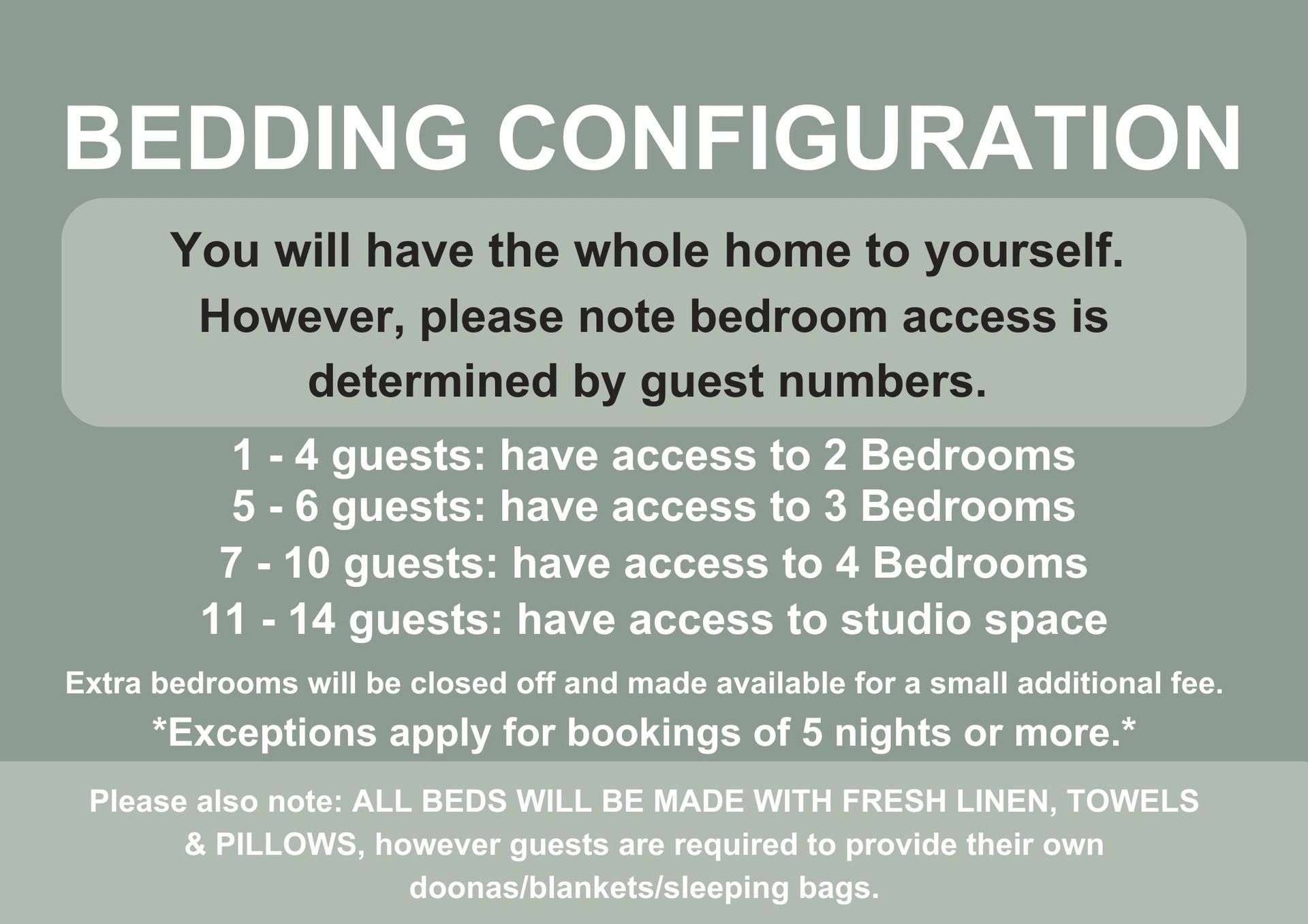 BEDDING CONFIGURATION

You will have the whole home to yourself. However, please note bedroom access is determined by guest numbers.

1 - 4 guests: have access to 2 Bedrooms
5 - 6 guests: have access to 3 Bedrooms
7 - 10 guests: have access to 4 Bedrooms
11 - 14 guests: have access to studio space

Extra bedrooms will be closed off and made available for a small additional fee.

*Exceptions apply for bookings of 5 nights or more.*

Please also note: ALL BEDS WILL BE MADE WITH FRESH LINEN, TOWELS & PILLOWS, however guests are required to provide their own doonas/blankets/sleeping bags.